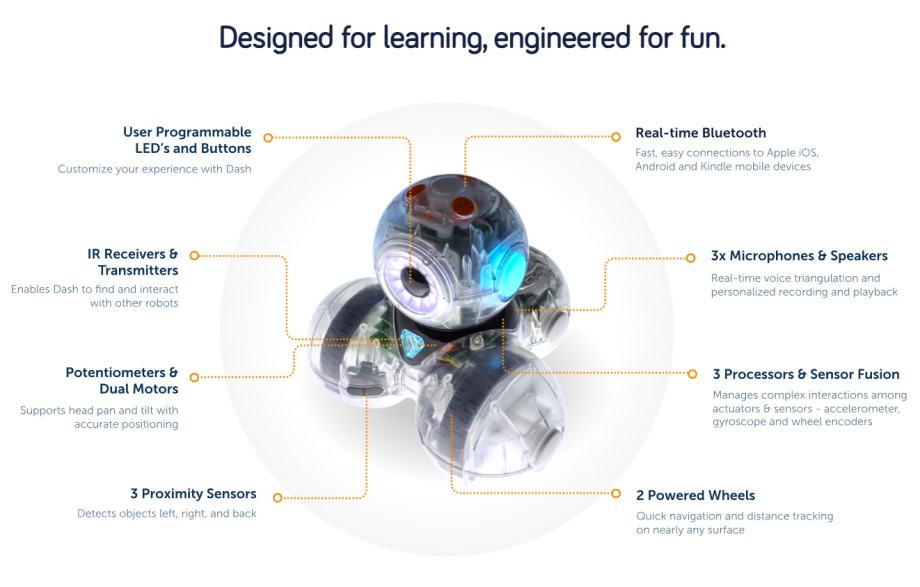 Designed for learning, engineered for fun.

User Programmable LED's and Buttons
Customize your experience with Dash

IR Receivers & Transmitters
Enables Dash to find and interact with other robots

Potentiometers & Dual Motors
Supports head pan and tilt with accurate positioning

3 Proximity Sensors
Detects objects left, right, and back

Real-time Bluetooth
Fast, easy connections to Apple iOS, Android and Kindle mobile devices

3x Microphones & Speakers
Real-time voice triangulation and personalized recording and playback

3 Processors & Sensor Fusion
Manages complex interactions among actuators & sensors - accelerometer, gyroscope and wheel encoders

2 Powered Wheels
Quick navigation and distance tracking on nearly any surface